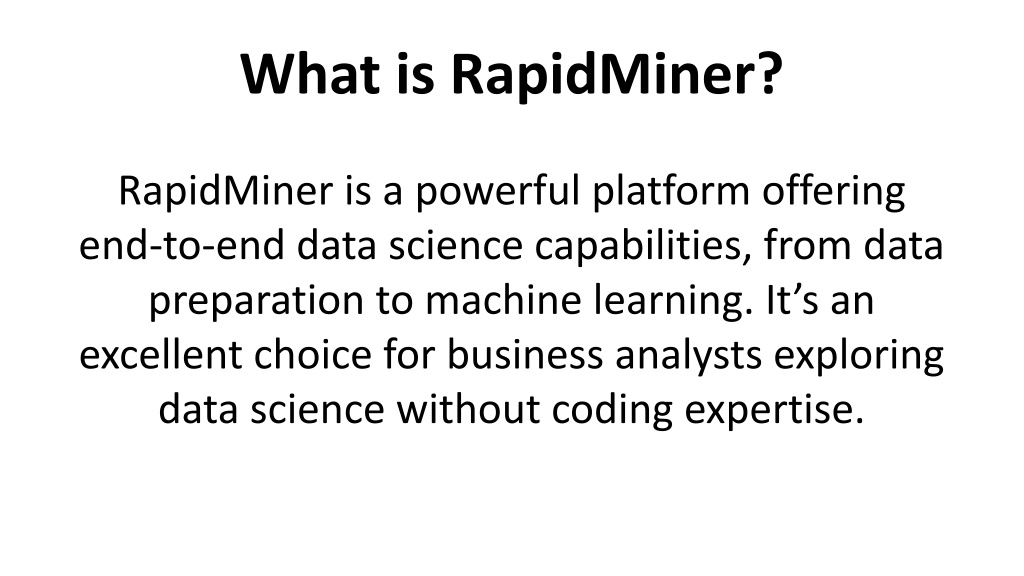 What is RapidMiner?

RapidMiner is a powerful platform offering end-to-end data science capabilities, from data preparation to machine learning. It’s an excellent choice for business analysts exploring data science without coding expertise.